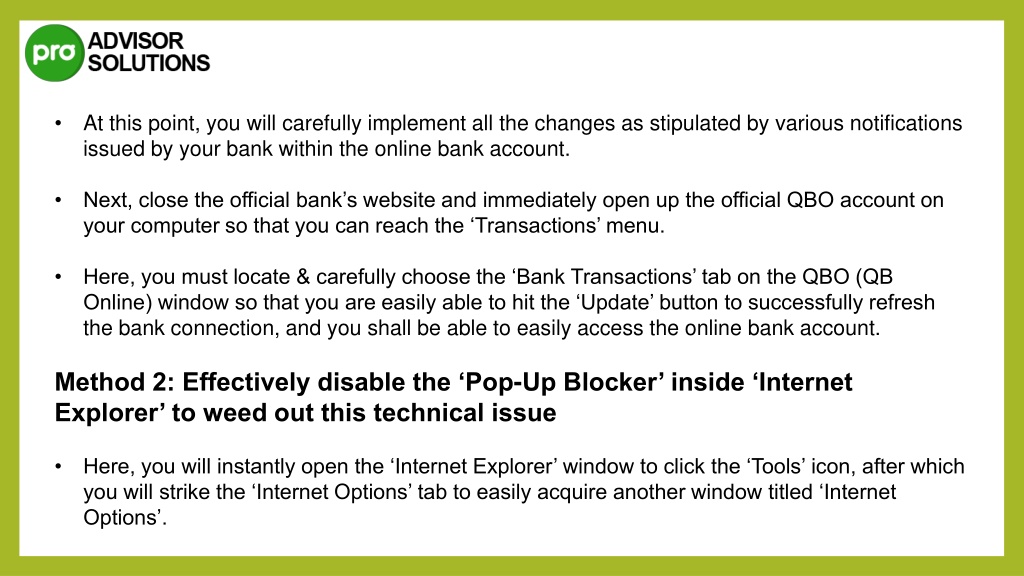 pro ADVISOR SOLUTIONS

• At this point, you will carefully implement all the changes as stipulated by various notifications issued by your bank within the online bank account.

• Next, close the official bank’s website and immediately open up the official QBO account on your computer so that you can reach the ‘Transactions’ menu.

• Here, you must locate & carefully choose the ‘Bank Transactions’ tab on the QBO (QB Online) window so that you are easily able to hit the ‘Update’ button to successfully refresh the bank connection, and you shall be able to easily access the online bank account.

Method 2: Effectively disable the ‘Pop-Up Blocker’ inside ‘Internet Explorer’ to weed out this technical issue

• Here, you will instantly open the ‘Internet Explorer’ window to click the ‘Tools’ icon, after which you will strike the ‘Internet Options’ tab to easily acquire another window titled ‘Internet Options’.